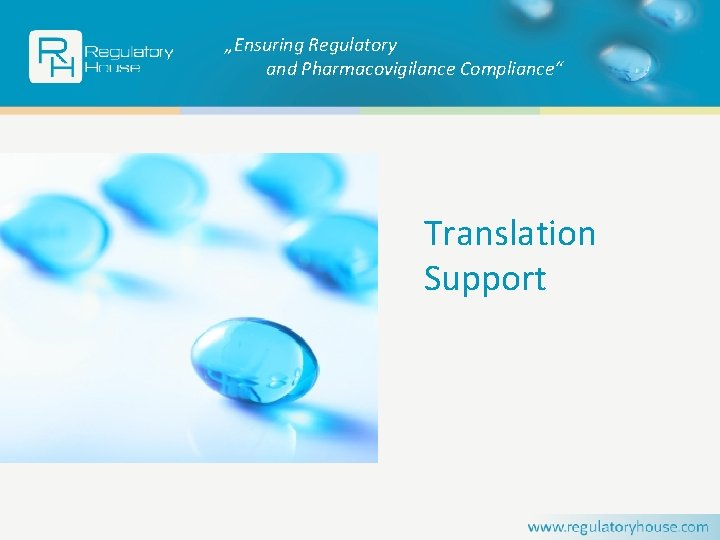 RH Regulatory House

„Ensuring Regulatory and Pharmacovigilance Compliance“

Translation Support

www.regulatoryhouse.com